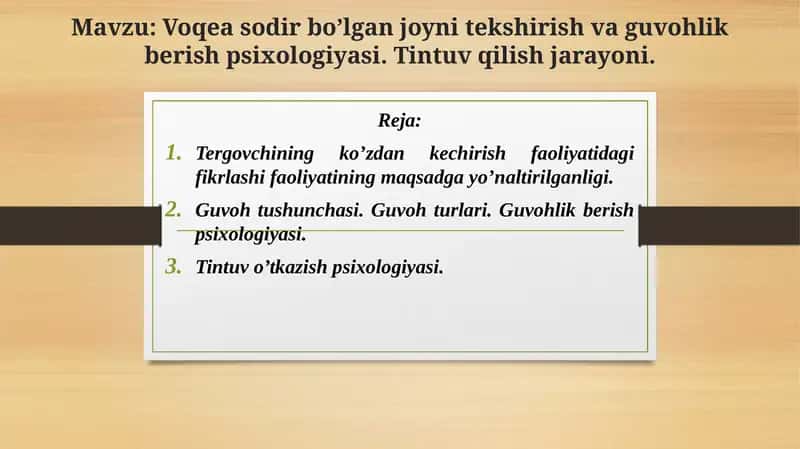 Mavzu: Voqea sodir bo’lgan joyni tekshirish va guvohlik berish psixologiyasi. Tintuv qilish jarayoni.

Reja:

1. Tergovchining ko’zdan kechirish faoliyatidagi fikrlashi faoliyatining maqsadga yo’naltirilganligi.

2. Guvoh tushunchasi. Guvoh turlari. Guvohlik berish psixologiyasi.

3. Tintuv o’tkazish psixologiyasi.